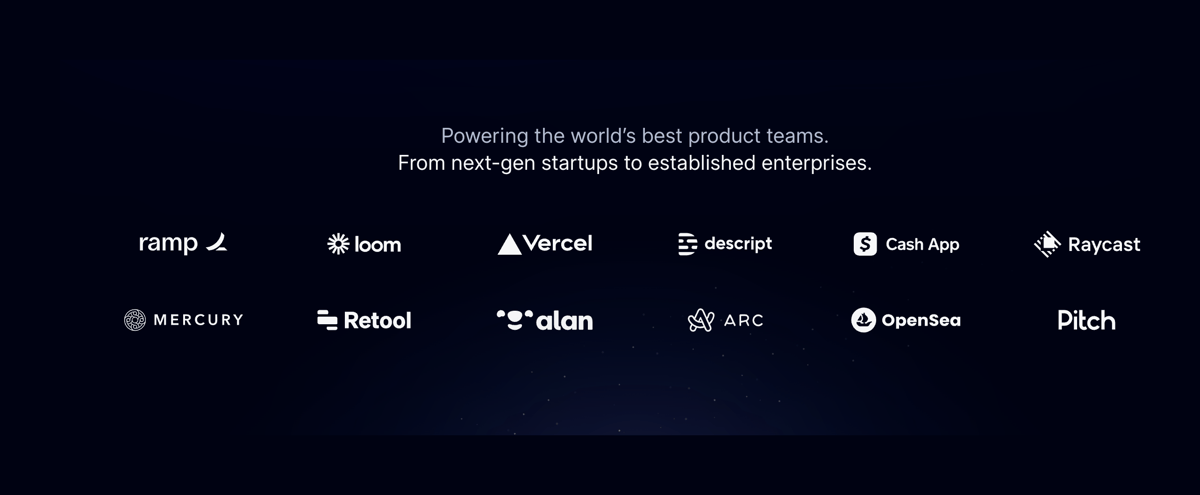 Powering the world's best product teams.
From next-gen startups to established enterprises.

ramp loom Vercel descript Cash App Raycast

MERCURY Retool alan ARC OpenSea Pitch